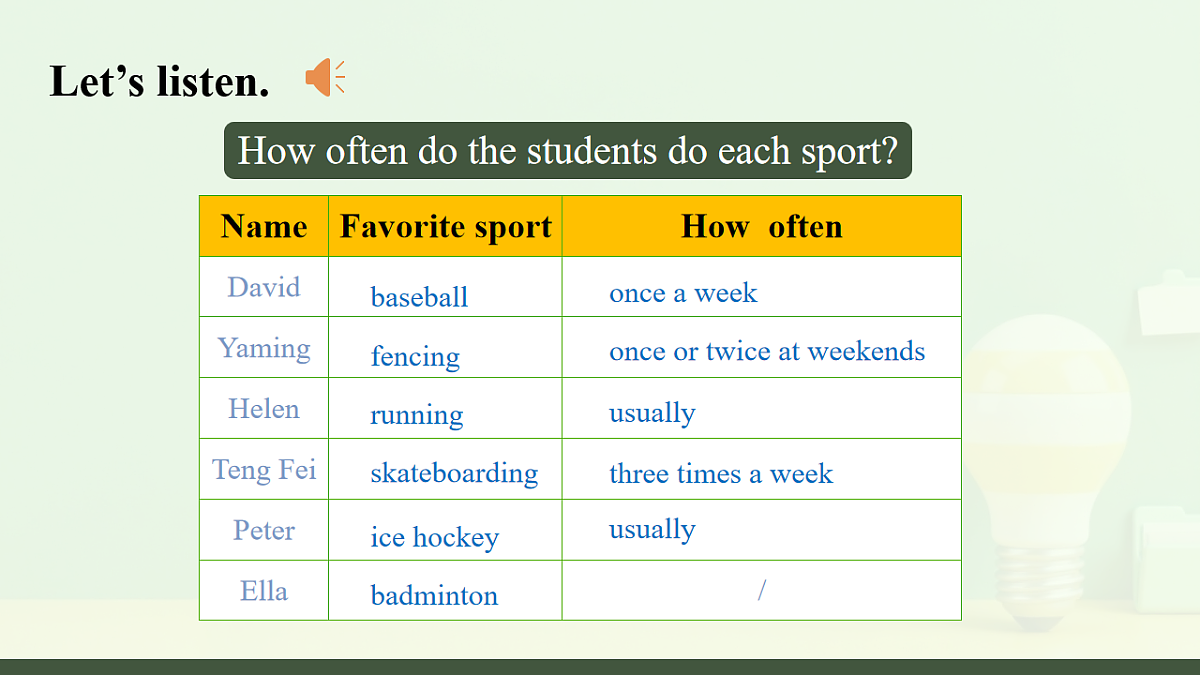 Let’s listen.

How often do the students do each sport?

| Name | Favorite sport | How often |
|---|---|---|
| David | baseball | once a week |
| Yaming | fencing | once or twice at weekends |
| Helen | running | usually |
| Teng Fei | skateboarding | three times a week |
| Peter | ice hockey | usually |
| Ella | badminton | / |